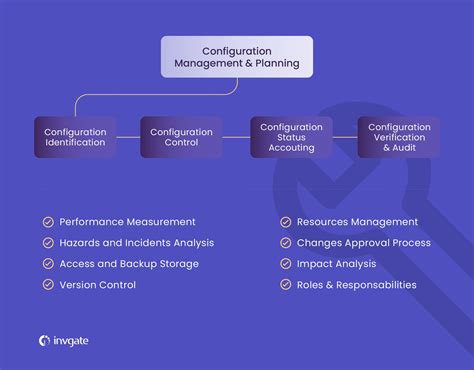 Configuration Management & Planning

Configuration Identification

Configuration Control

Configuration Status Accouting

Configuration Verification & Audit

Performance Measurement
Hazards and Incidents Analysis
Access and Backup Storage
Version Control

Resources Management
Changes Approval Process
Impact Analysis
Roles & Responsabilities

invgate